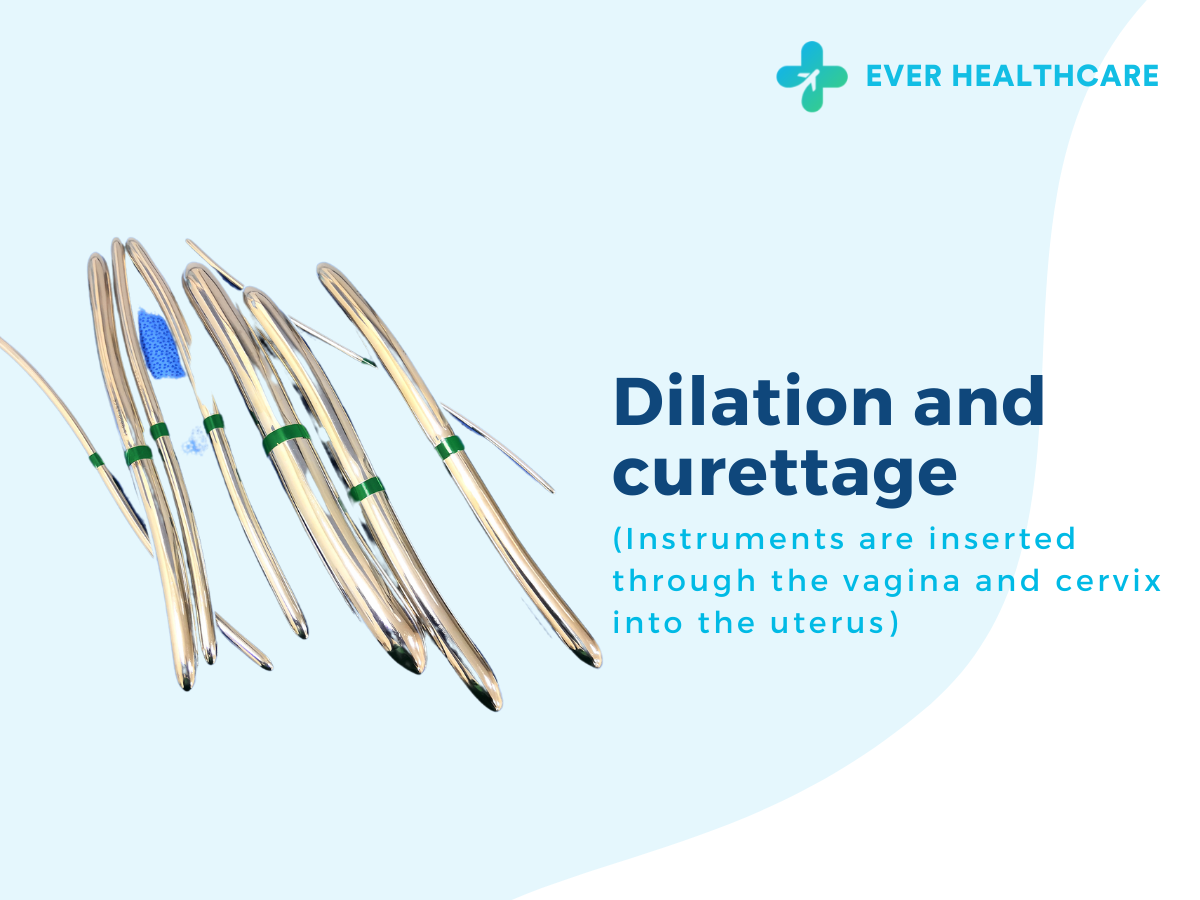 EVER HEALTHCARE

Dilation and curettage

(Instruments are inserted through the vagina and cervix into the uterus)